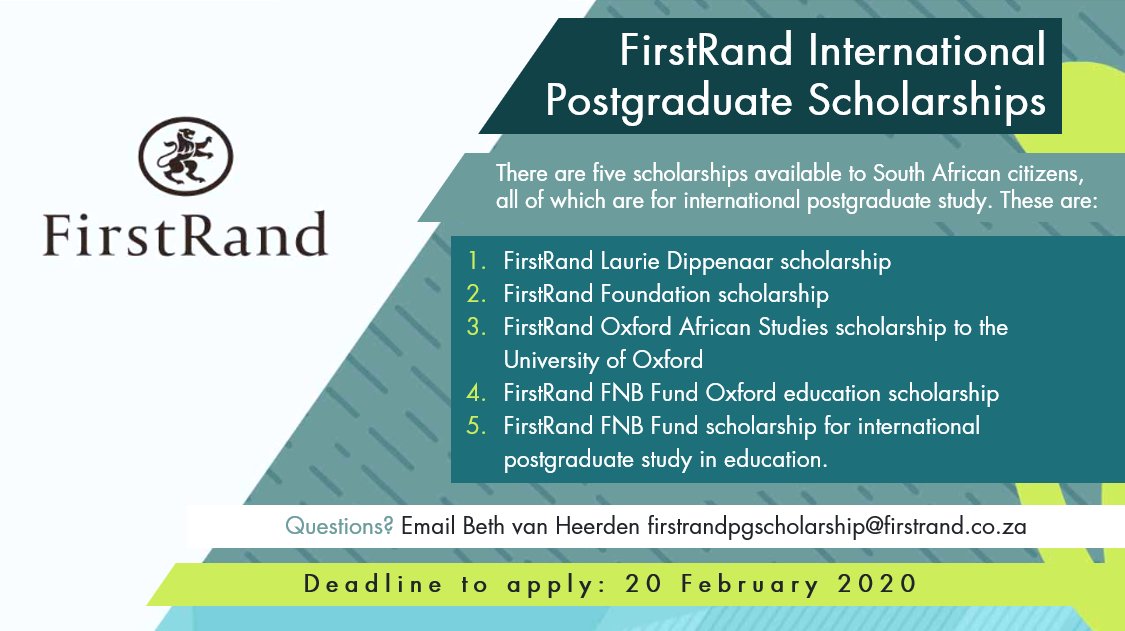 FirstRand

FirstRand International Postgraduate Scholarships

There are five scholarships available to South African citizens, all of which are for international postgraduate study. These are:

1. FirstRand Laurie Dippenaar scholarship
2. FirstRand Foundation scholarship
3. FirstRand Oxford African Studies scholarship to the University of Oxford
4. FirstRand FNB Fund Oxford education scholarship
5. FirstRand FNB Fund scholarship for international postgraduate study in education.

Questions? Email Beth van Heerden firstrandpgscholarship@firstrand.co.za

Deadline to apply: 20 February 2020